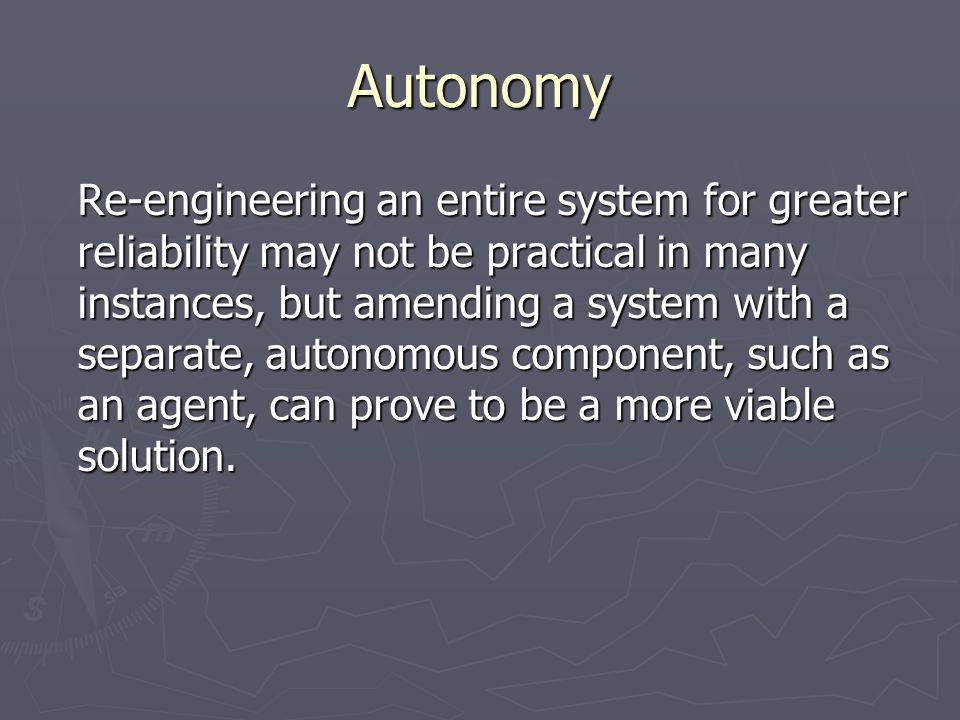 Autonomy

Re-engineering an entire system for greater reliability may not be practical in many instances, but amending a system with a separate, autonomous component, such as an agent, can prove to be a more viable solution.